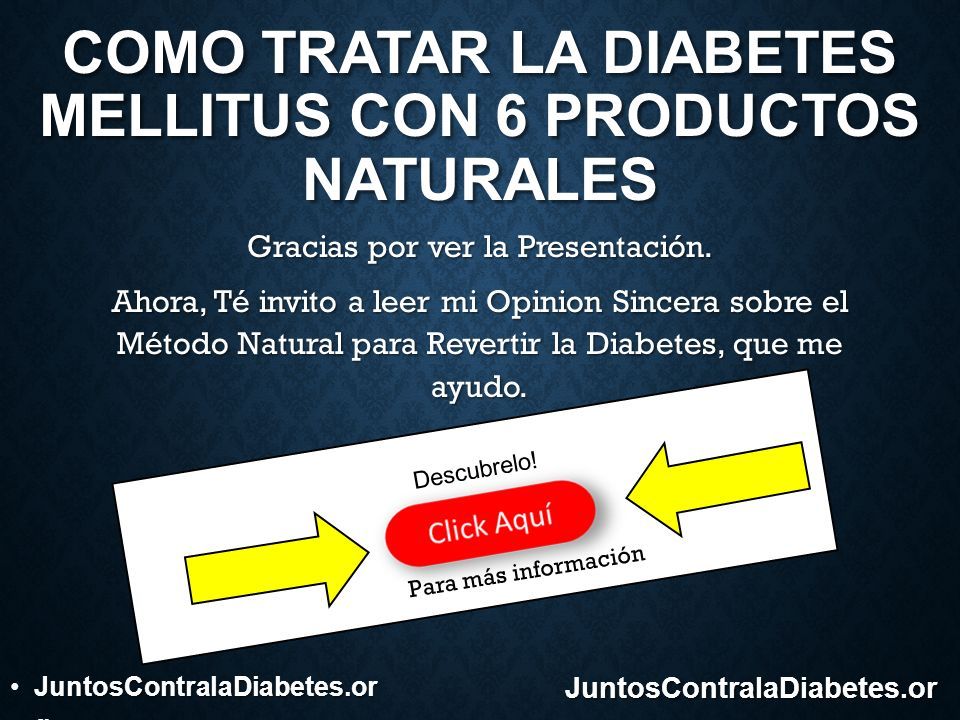 COMO TRATAR LA DIABETES MELLITUS CON 6 PRODUCTOS NATURALES

Gracias por ver la Presentación.

Ahora, Té invito a leer mi Opinion Sincera sobre el Método Natural para Revertir la Diabetes, que me ayudo.

Descubrelo!

Click Aquí

Para más información

• JuntosContralaDiabetes.or

JuntosContralaDiabetes.or